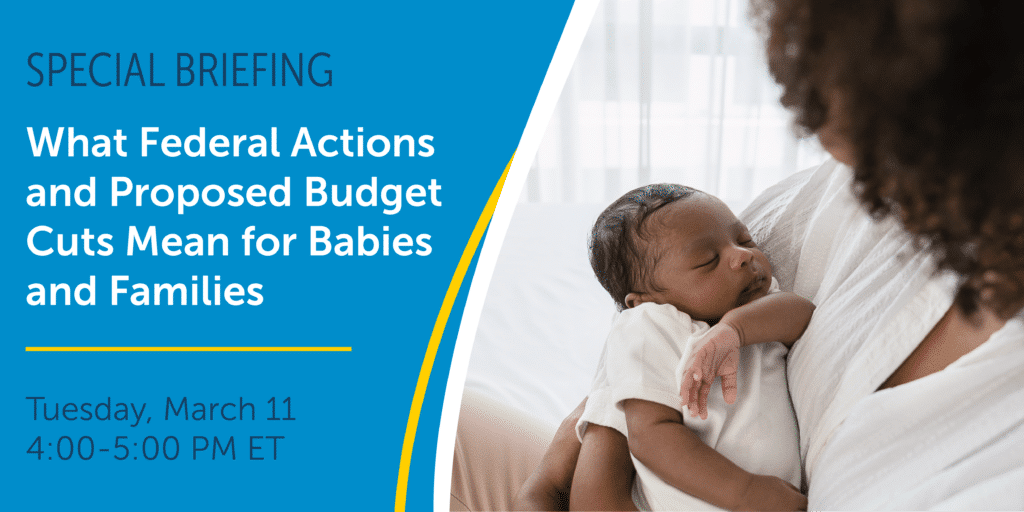 SPECIAL BRIEFING

What Federal Actions and Proposed Budget Cuts Mean for Babies and Families

Tuesday, March 11
4:00-5:00 PM ET